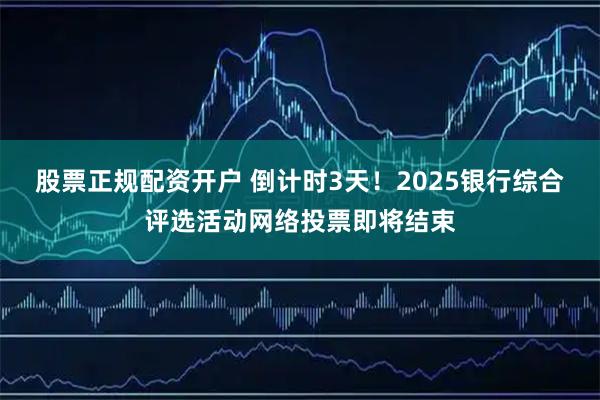 股票正规配资开户 倒计时3天！2025银行综合评选活动网络投票即将结束